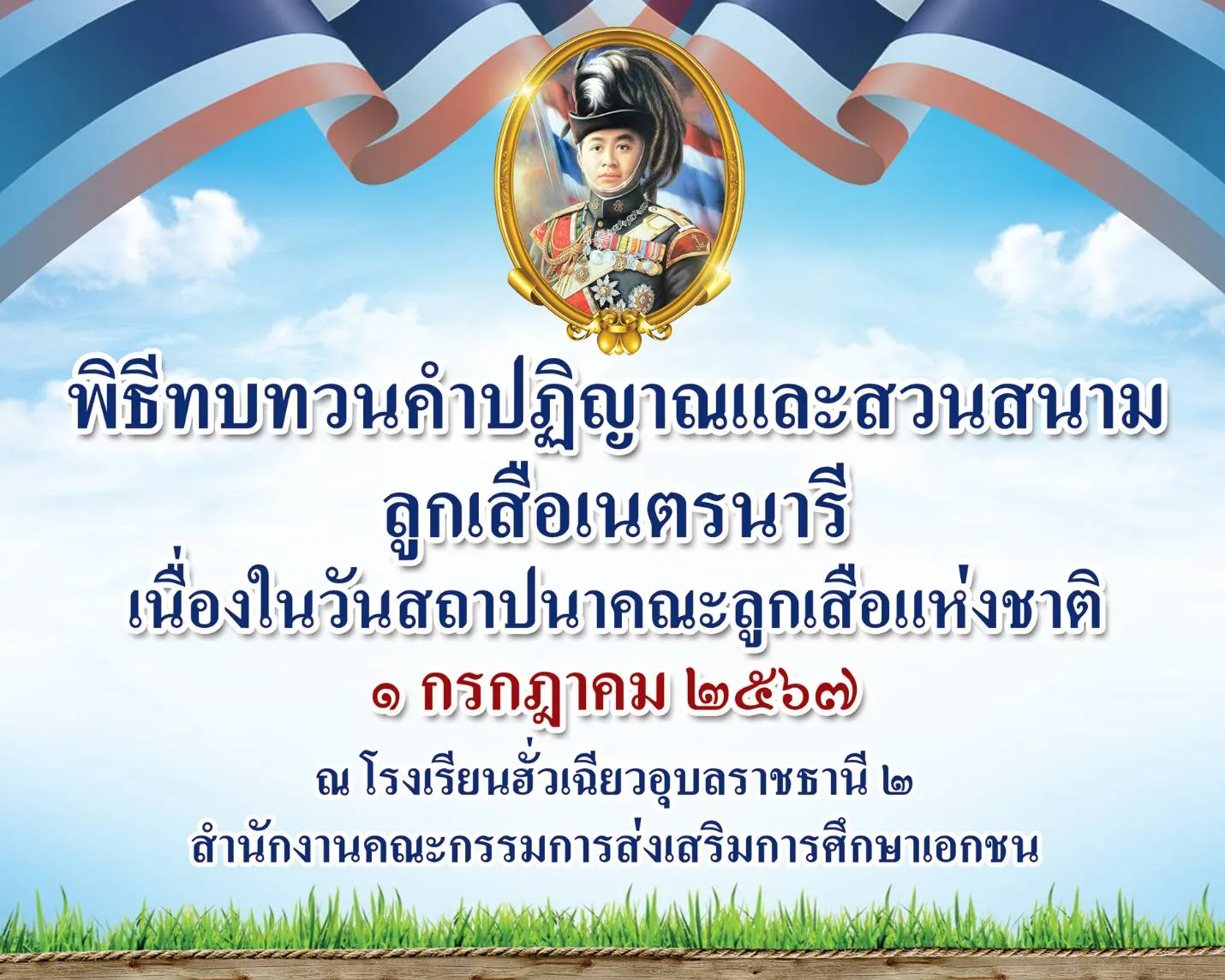 พิธีทบทวนคำปฏิญาณและสวนสนาม
ลูกเสือเนตรนารี
เนื่องในวันสถาปนาคณะลูกเสือแห่งชาติ
๑ กรกฎาคม ๒๕๖๗

ณ โรงเรียนฮั่วเฉียวอุบลราชธานี ๒
สำนักงานคณะกรรมการส่งเสริมการศึกษาเอกชน